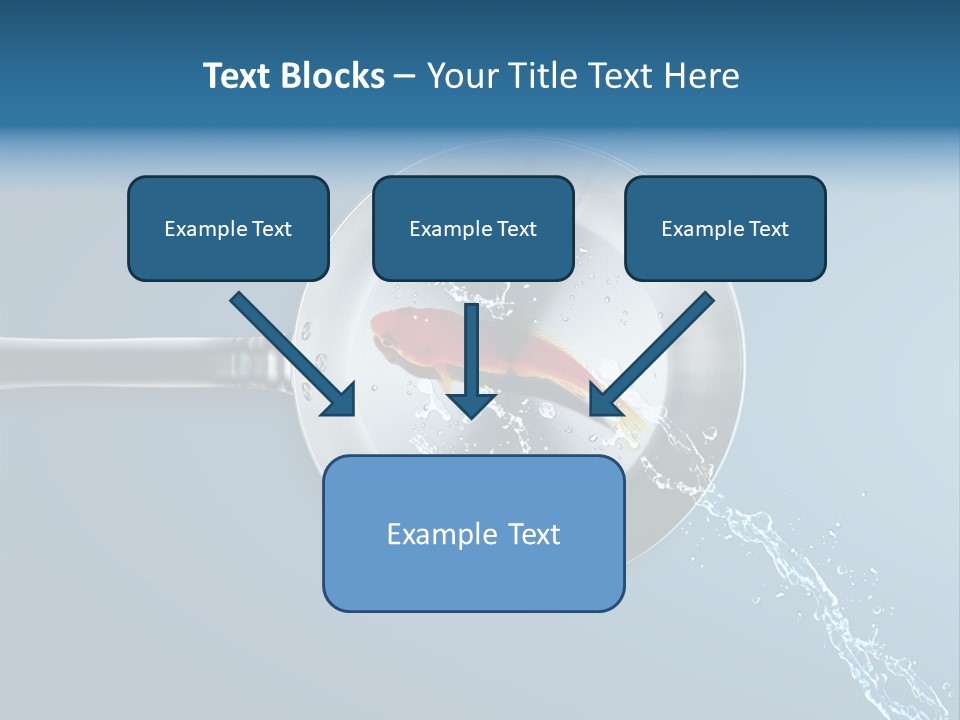 Text Blocks – Your Title Text Here

Example Text

Example Text

Example Text

Example Text